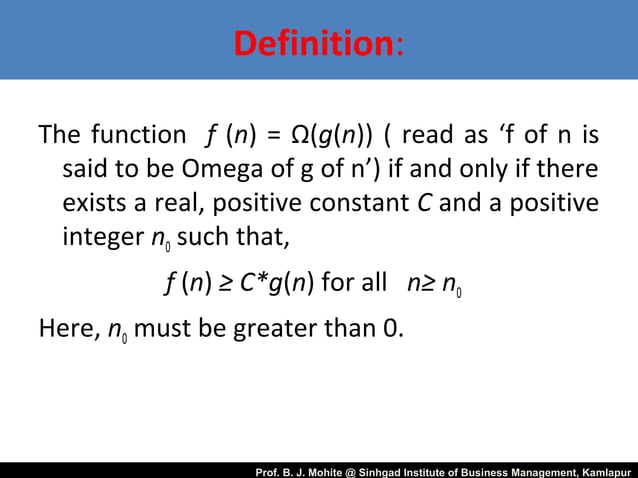 Definition:

The function $f(n) = \Omega(g(n))$ ( read as ‘f of n is said to be Omega of g of n’) if and only if there exists a real, positive constant $C$ and a positive integer $n_0$ such that,

$f(n) \geq C*g(n)$ for all $n \geq n_0$

Here, $n_0$ must be greater than 0.

Prof. B. J. Mohite @ Sinhgad Institute of Business Management, Kamlapur